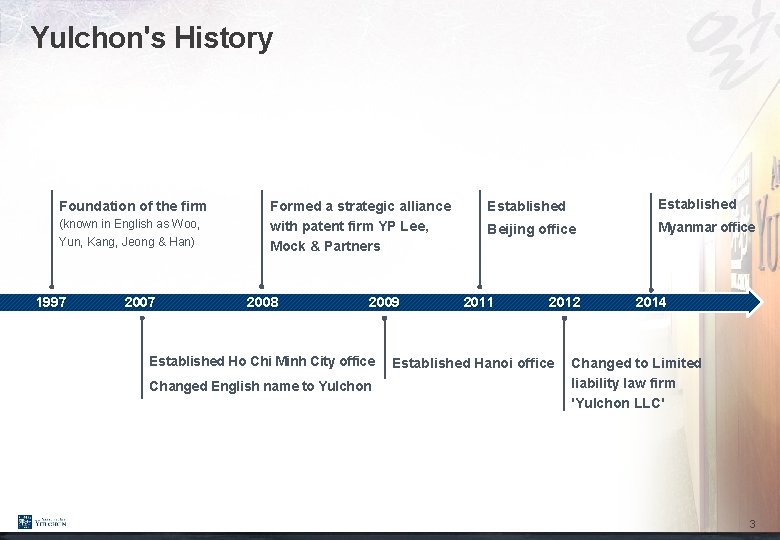 Yulchon's History

Foundation of the firm
(known in English as Woo, Yun, Kang, Jeong & Han)

Formed a strategic alliance with patent firm YP Lee, Mock & Partners

Established Beijing office

Established Myanmar office

1997 2007 2008 2009 2011 2012 2014

Established Ho Chi Minh City office
Changed English name to Yulchon

Established Hanoi office

Changed to Limited liability law firm 'Yulchon LLC'

YULCHON

3